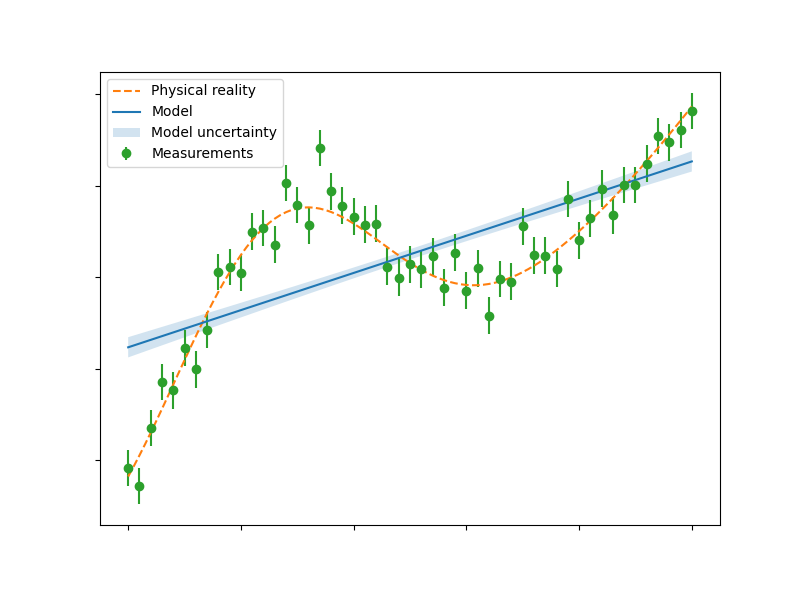 Physical reality
Model
Model uncertainty
Measurements